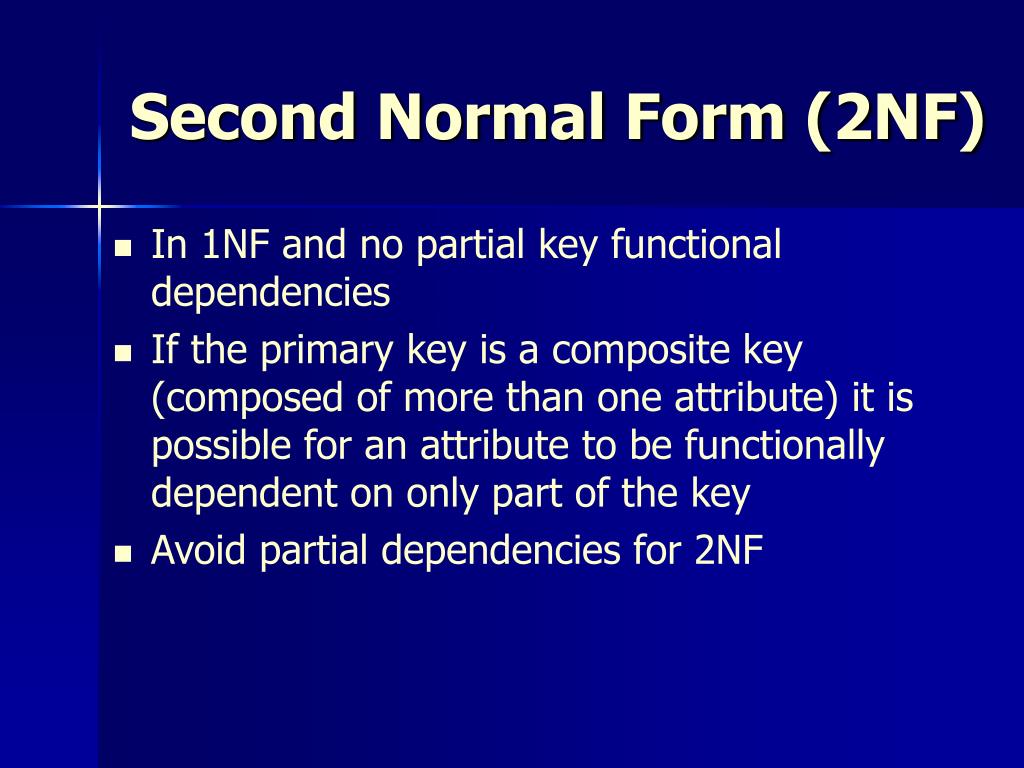 Second Normal Form (2NF)

- In 1NF and no partial key functional dependencies
- If the primary key is a composite key (composed of more than one attribute) it is possible for an attribute to be functionally dependent on only part of the key
- Avoid partial dependencies for 2NF